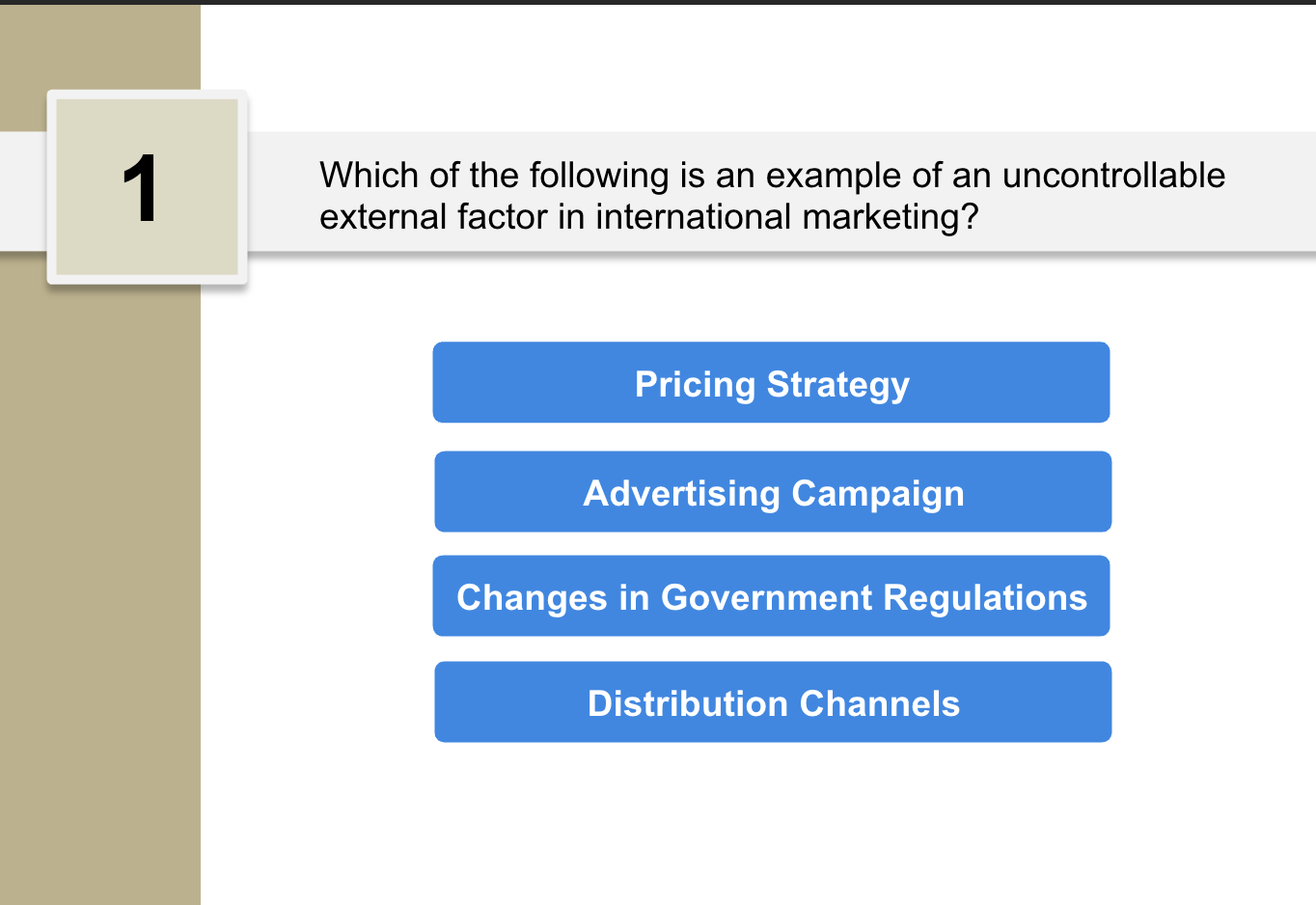 1

Which of the following is an example of an uncontrollable external factor in international marketing?

Pricing Strategy

Advertising Campaign

Changes in Government Regulations

Distribution Channels